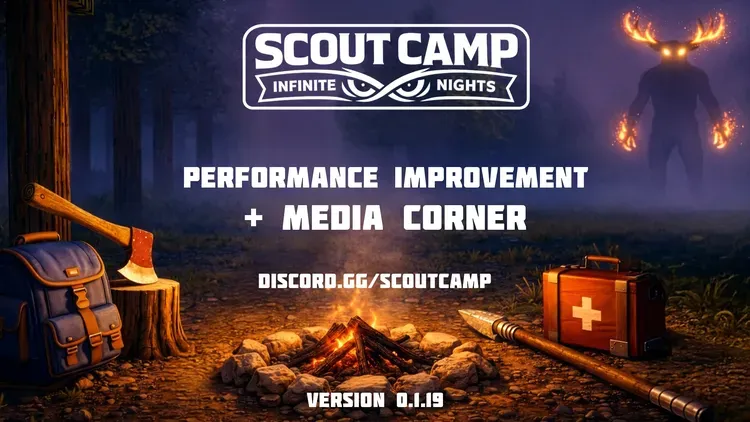 SCOUT CAMP
INFINITE NIGHTS

PERFORMANCE IMPROVEMENT
+ MEDIA CORNER

DISCORD.GG/SCOUTCAMP

VERSION 0.1.19